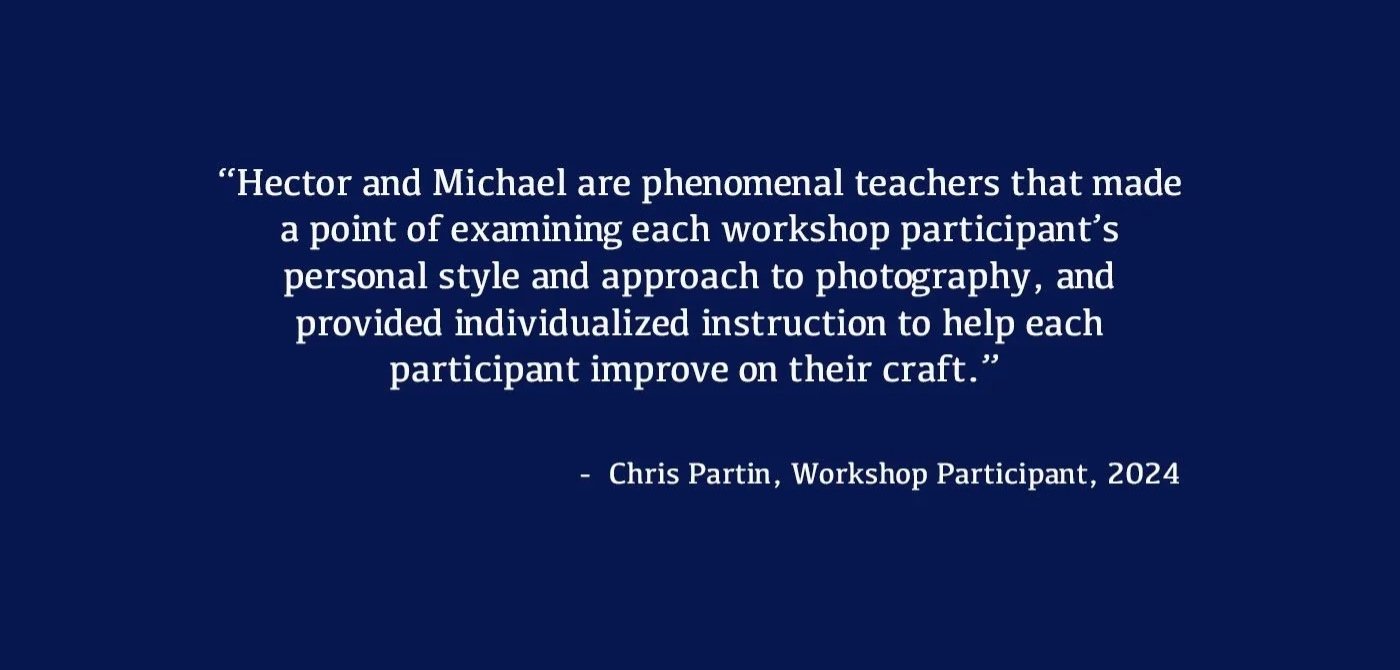 “Hector and Michael are phenomenal teachers that made a point of examining each workshop participant’s personal style and approach to photography, and provided individualized instruction to help each participant improve on their craft.”

- Chris Partin, Workshop Participant, 2024